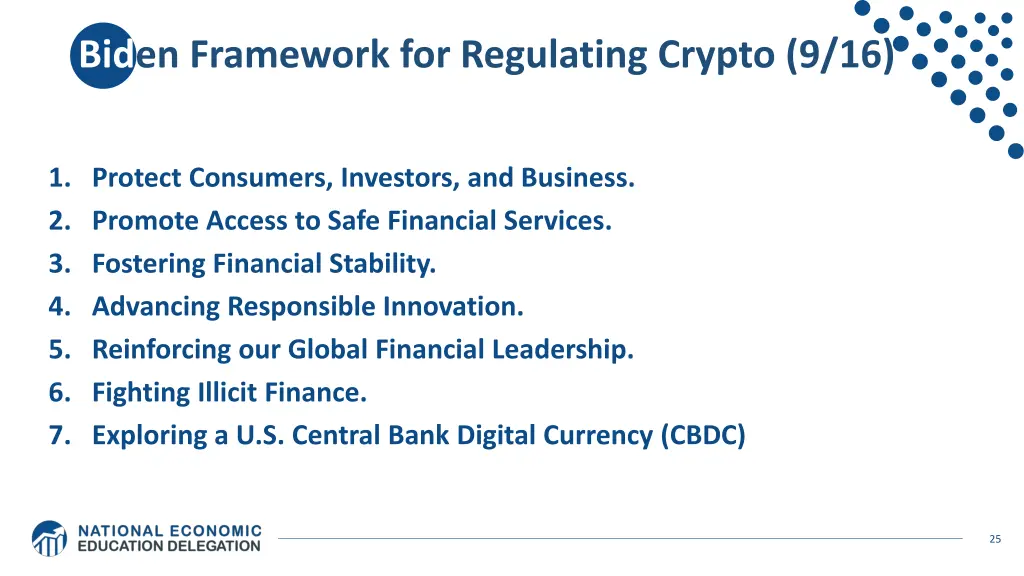 Biden Framework for Regulating Crypto (9/16)

1. Protect Consumers, Investors, and Business.
2. Promote Access to Safe Financial Services.
3. Fostering Financial Stability.
4. Advancing Responsible Innovation.
5. Reinforcing our Global Financial Leadership.
6. Fighting Illicit Finance.
7. Exploring a U.S. Central Bank Digital Currency (CBDC)

NATIONAL ECONOMIC EDUCATION DELEGATION

25